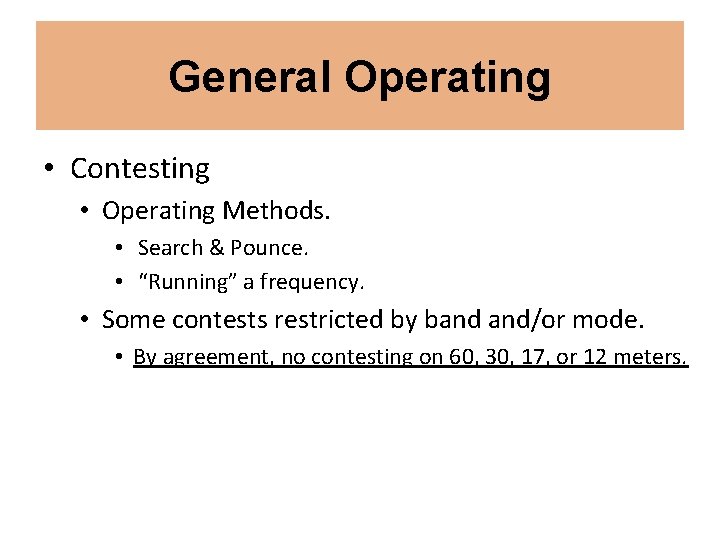 General Operating

• Contesting
  • Operating Methods.
    • Search & Pounce.
    • “Running” a frequency.
  • Some contests restricted by band and/or mode.
    • By agreement, no contesting on 60, 30, 17, or 12 meters.